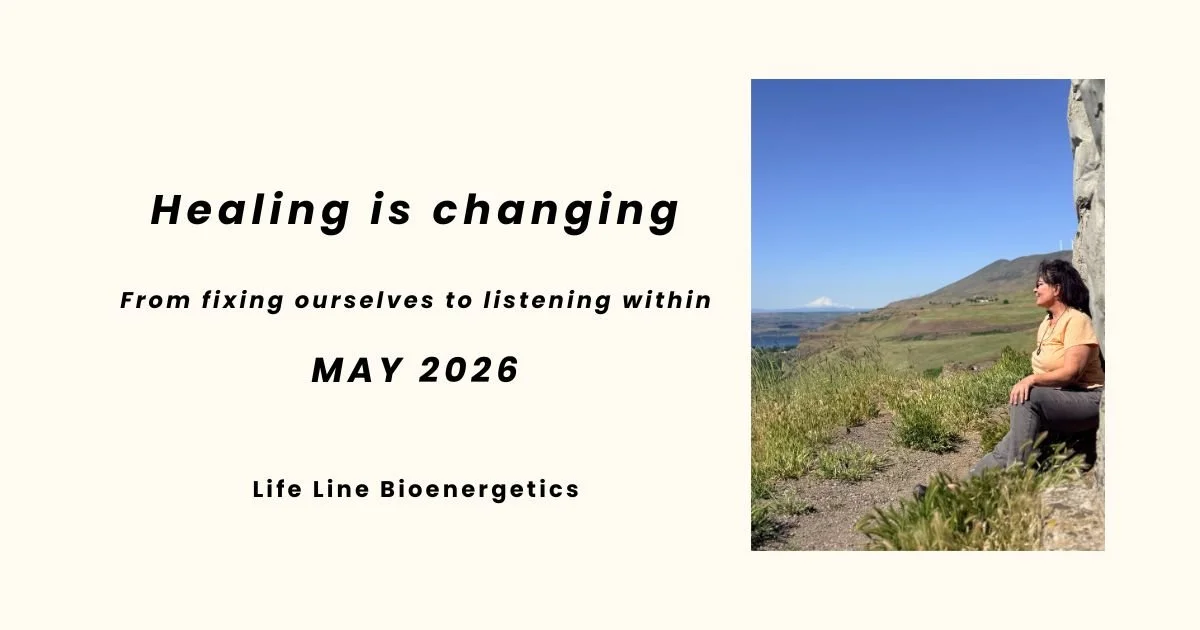 Healing is changing

From fixing ourselves to listening within

MAY 2026

Life Line Bioenergetics